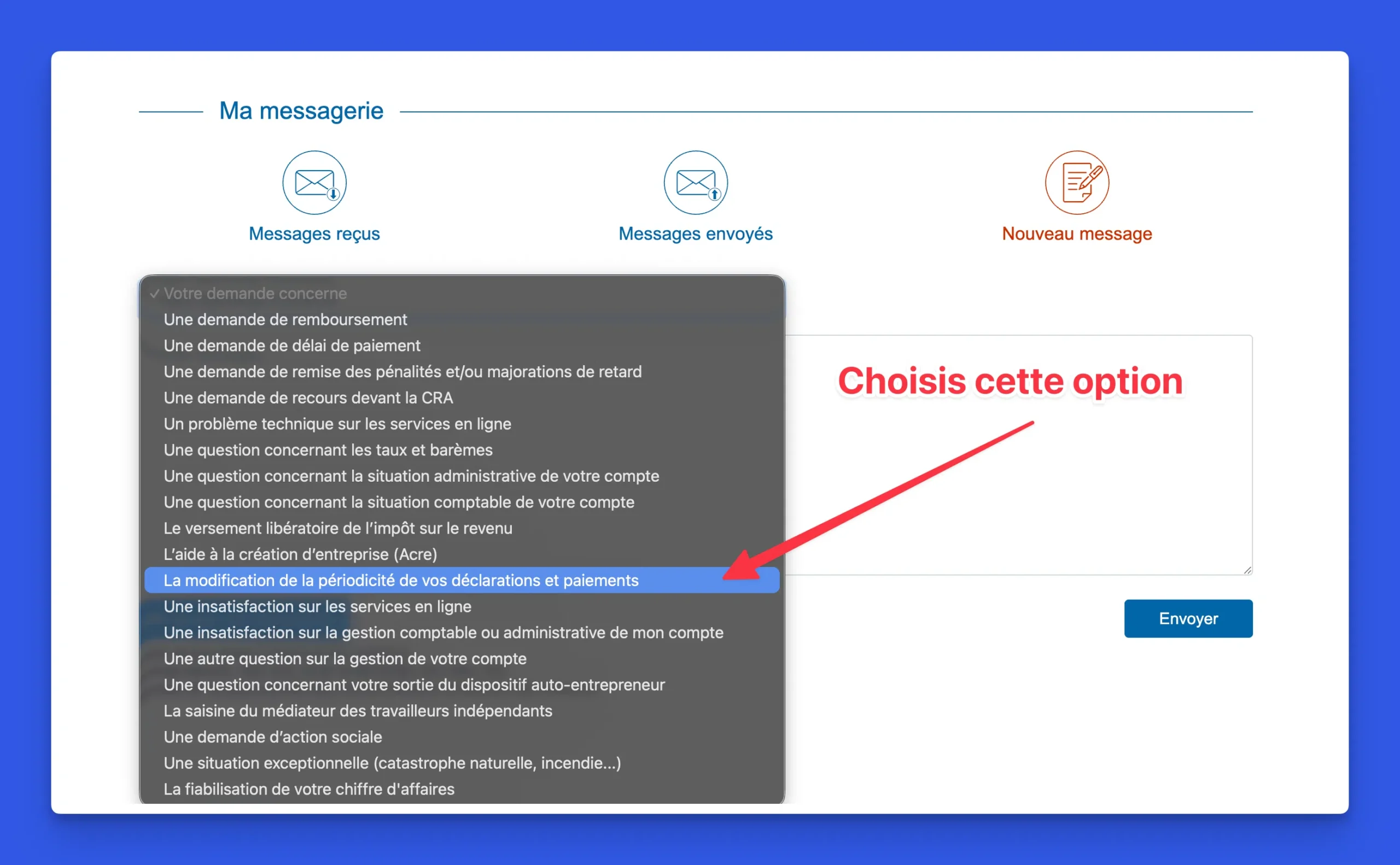 Ma messagerie

Messages reçus

Messages envoyés

Nouveau message

✓ Votre demande concerne
Une demande de remboursement
Une demande de délai de paiement
Une demande de remise des pénalités et/ou majorations de retard
Une demande de recours devant la CRA
Un problème technique sur les services en ligne
Une question concernant les taux et barèmes
Une question concernant la situation administrative de votre compte
Une question concernant la situation comptable de votre compte
Le versement libératoire de l'impôt sur le revenu
L'aide à la création d'entreprise (Acre)
La modification de la périodicité de vos déclarations et paiements
Une insatisfaction sur les services en ligne
Une insatisfaction sur la gestion comptable ou administrative de mon compte
Une autre question sur la gestion de votre compte
Une question concernant votre sortie du dispositif auto-entrepreneur
La saisine du médiateur des travailleurs indépendants
Une demande d'action sociale
Une situation exceptionnelle (catastrophe naturelle, incendie...)
La fiabilisation de votre chiffre d'affaires

Choisis cette option

Envoyer